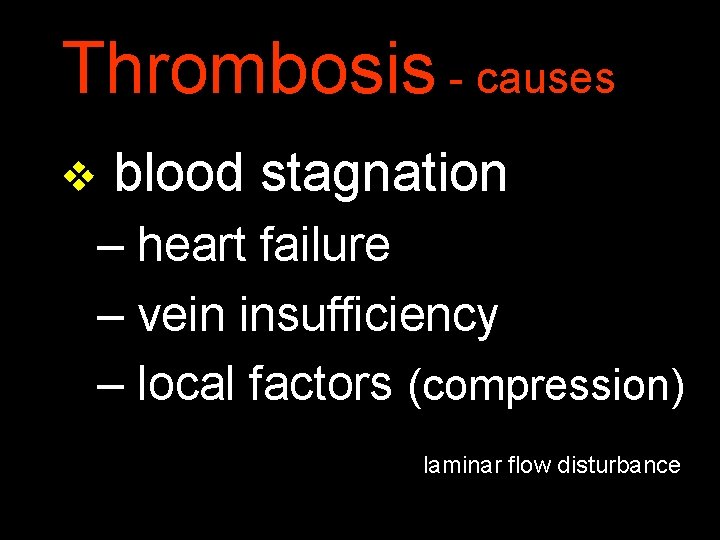 Thrombosis - causes

❖ blood stagnation

– heart failure

– vein insufficiency

– local factors (compression)

laminar flow disturbance